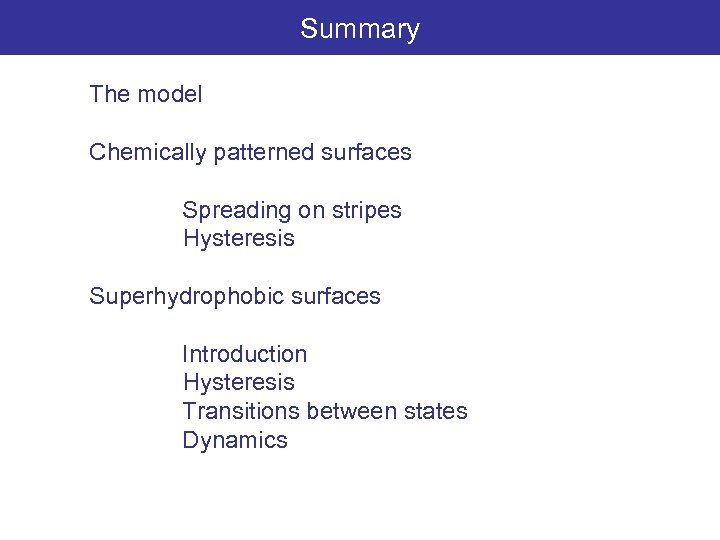 Summary

The model

Chemically patterned surfaces

Spreading on stripes
Hysteresis

Superhydrophobic surfaces

Introduction
Hysteresis
Transitions between states
Dynamics